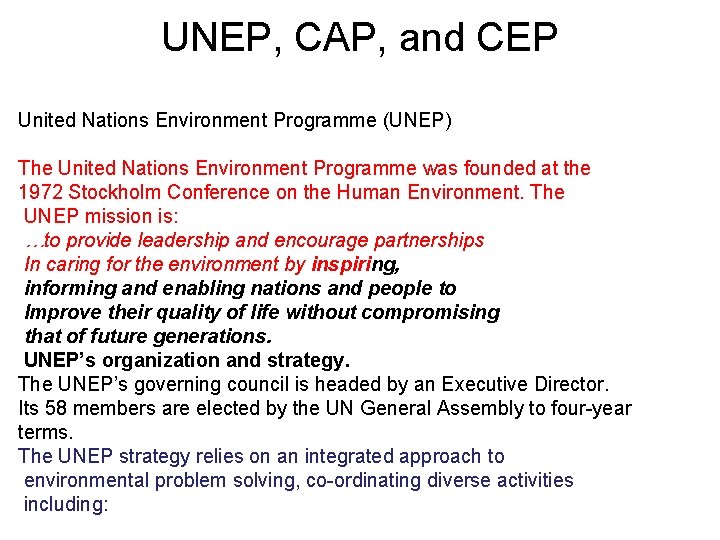 UNEP, CAP, and CEP

United Nations Environment Programme (UNEP)

The United Nations Environment Programme was founded at the 1972 Stockholm Conference on the Human Environment. The UNEP mission is:
…to provide leadership and encourage partnerships In caring for the environment by inspiring, informing and enabling nations and people to Improve their quality of life without compromising that of future generations.
UNEP's organization and strategy.
The UNEP's governing council is headed by an Executive Director. Its 58 members are elected by the UN General Assembly to four-year terms.
The UNEP strategy relies on an integrated approach to environmental problem solving, co-ordinating diverse activities including: